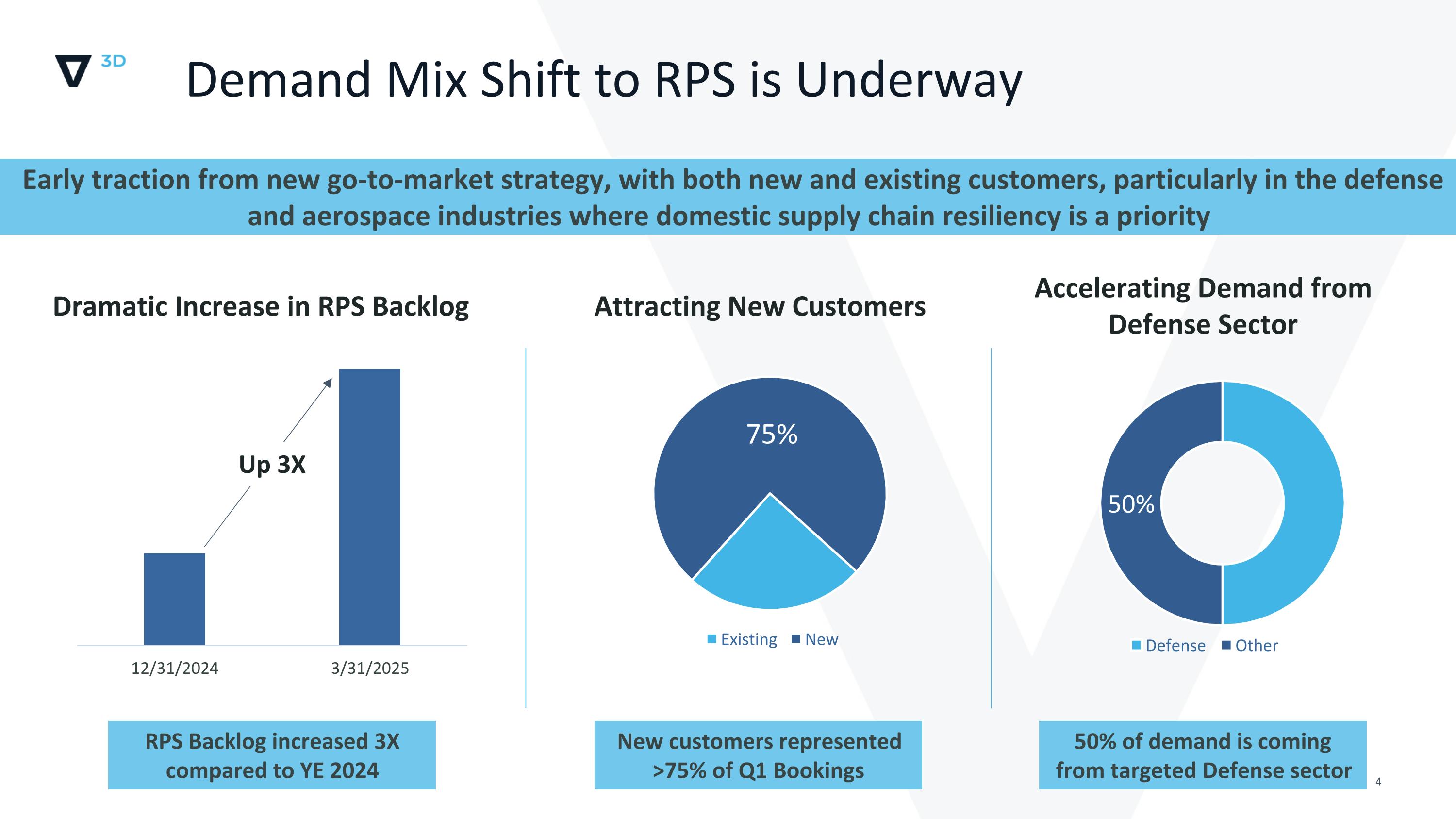 3D

Demand Mix Shift to RPS is Underway

Early traction from new go-to-market strategy, with both new and existing customers, particularly in the defense and aerospace industries where domestic supply chain resiliency is a priority

Dramatic Increase in RPS Backlog

Up 3X

12/31/2024

3/31/2025

RPS Backlog increased 3X compared to YE 2024

Attracting New Customers

75%

Existing New

New customers represented >75% of Q1 Bookings

Accelerating Demand from Defense Sector

50%

Defense Other

50% of demand is coming from targeted Defense sector

4